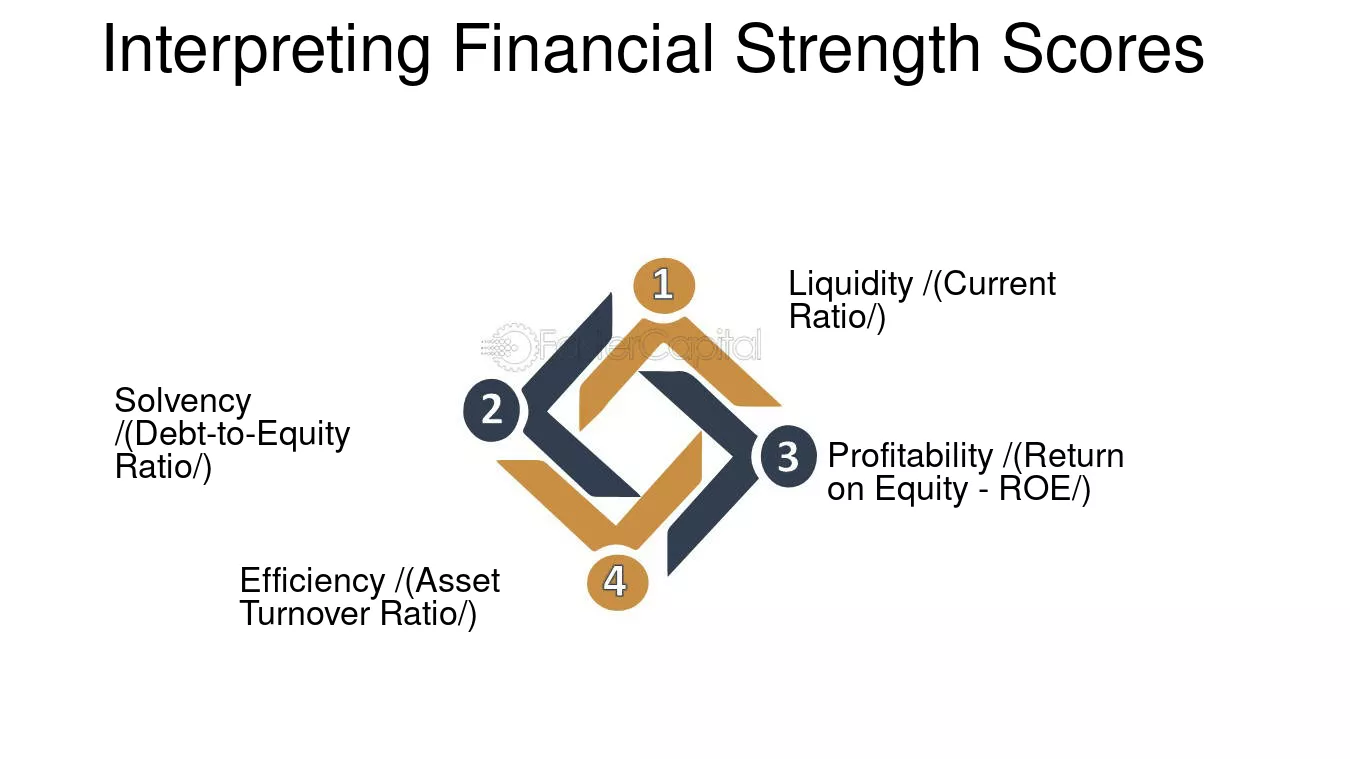 Interpreting Financial Strength Scores

1

Liquidity /(Current Ratio/)

2

Solvency /(Debt-to-Equity Ratio/)

3

Profitability /(Return on Equity - ROE/)

4

Efficiency /(Asset Turnover Ratio/)

FasterCapital